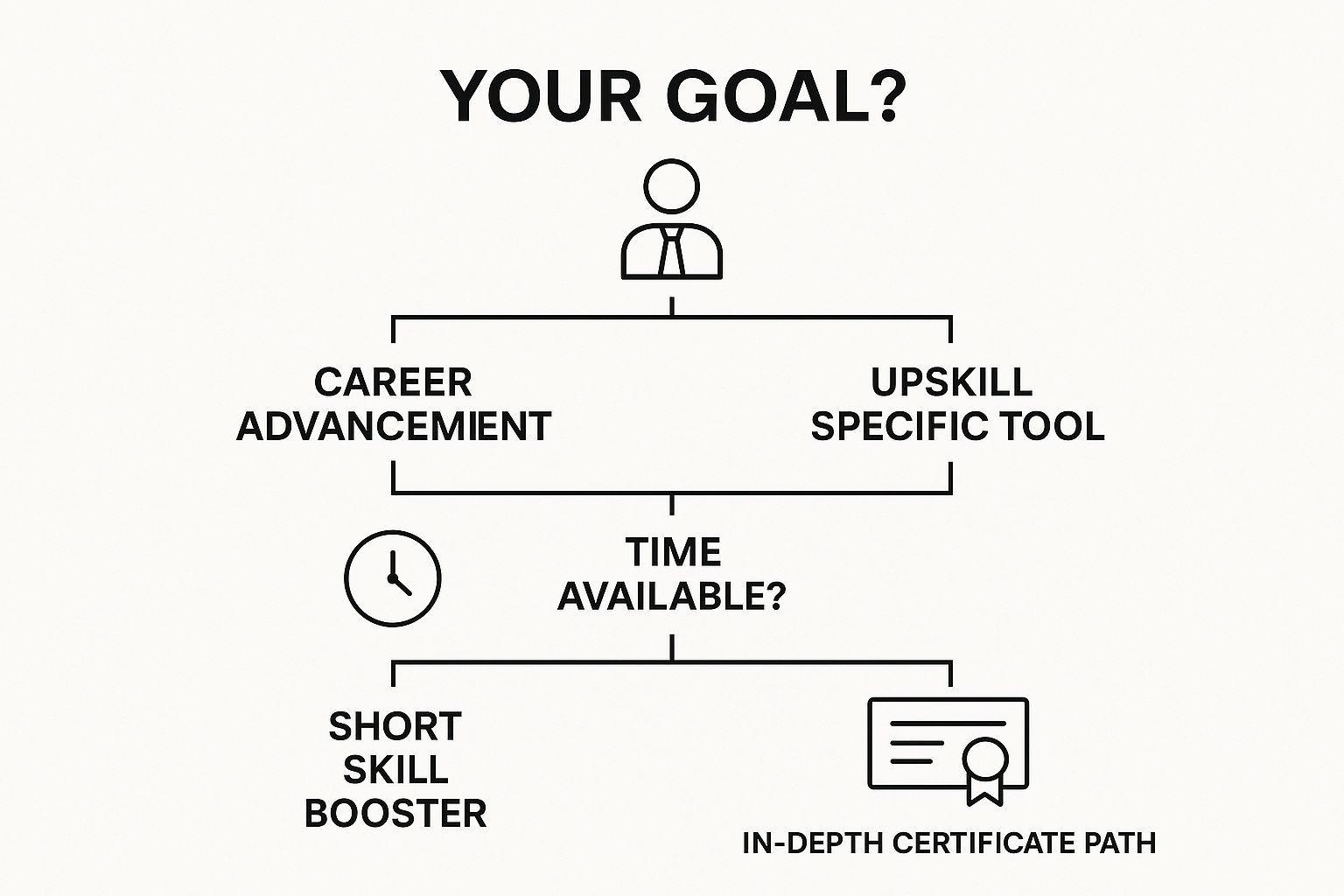 YOUR GOAL?

CAREER ADVANCEMIENT

UPSKILL SPECIFIC TOOL

TIME AVAILABLE?

SHORT SKILL BOOSTER

IN-DEPTH CERTIFICATE PATH